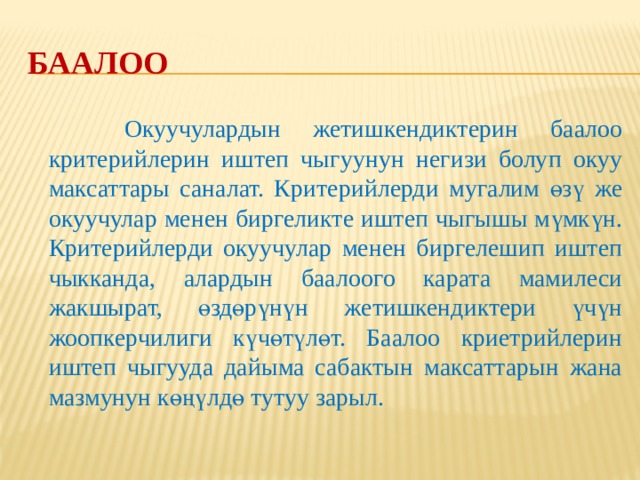 БААЛОО

Окуучулардын жетишкендиктерин баалоо критерийлерин иштеп чыгуунун негизи болуп окуу максаттары саналат. Критерийлерди мугалим өзү же окуучулар менен биргеликте иштеп чыгышы мүмкүн. Критерийлерди окуучулар менен биргелешип иштеп чыкканда, алардын баалоого карата мамилеси жакшырат, өздөрүнүн жетишкендиктери үчүн жоопкерчилиги күчөтүлөт. Баалоо криетрийлерин иштеп чыгууда дайыма сабактын максаттарын жана мазмунун көңүлдө тутуу зарыл.